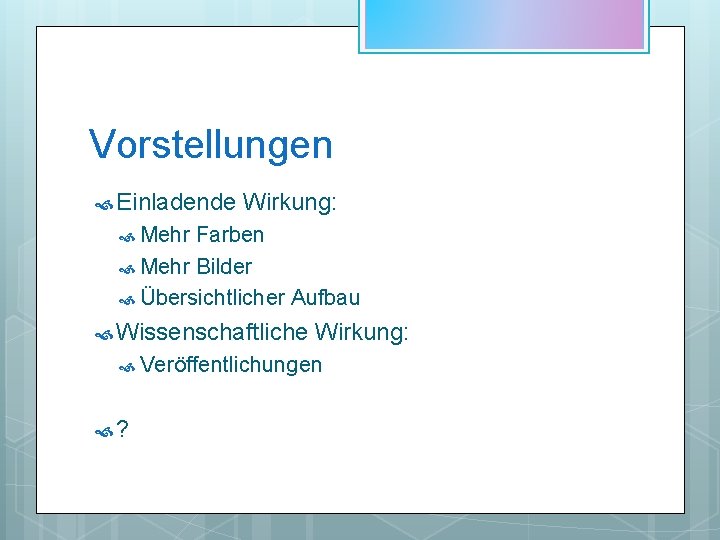 Vorstellungen

Einladende Wirkung:

Mehr Farben

Mehr Bilder

Übersichtlicher Aufbau

Wissenschaftliche Wirkung:

Veröffentlichungen

?